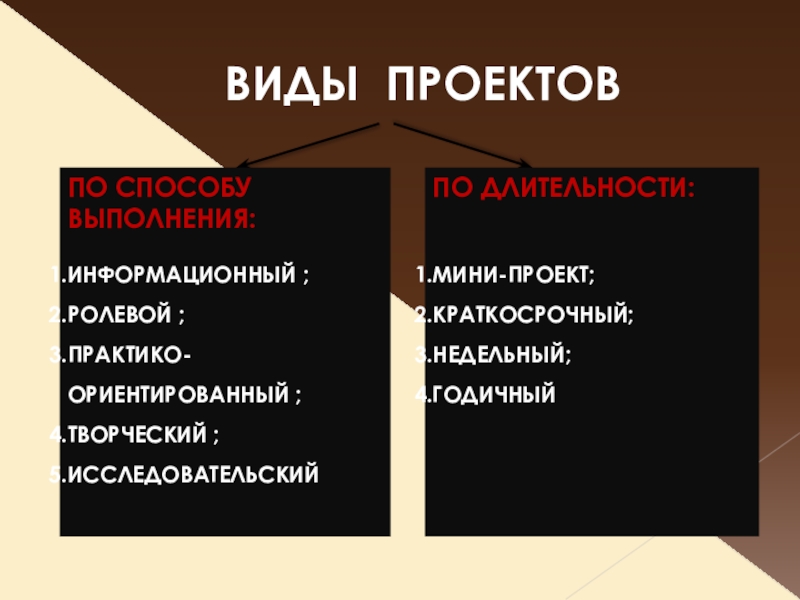 ВИДЫ ПРОЕКТОВ

ПО СПОСОБУ ВЫПОЛНЕНИЯ:

1.ИНФОРМАЦИОННЫЙ ;
2.РОЛЕВОЙ ;
3.ПРАКТИКО-ОРИЕНТИРОВАННЫЙ ;
4.ТВОРЧЕСКИЙ ;
5.ИССЛЕДОВАТЕЛЬСКИЙ

ПО ДЛИТЕЛЬНОСТИ:

1.МИНИ-ПРОЕКТ;
2.КРАТКОСРОЧНЫЙ;
3.НЕДЕЛЬНЫЙ;
4.ГОДИЧНЫЙ